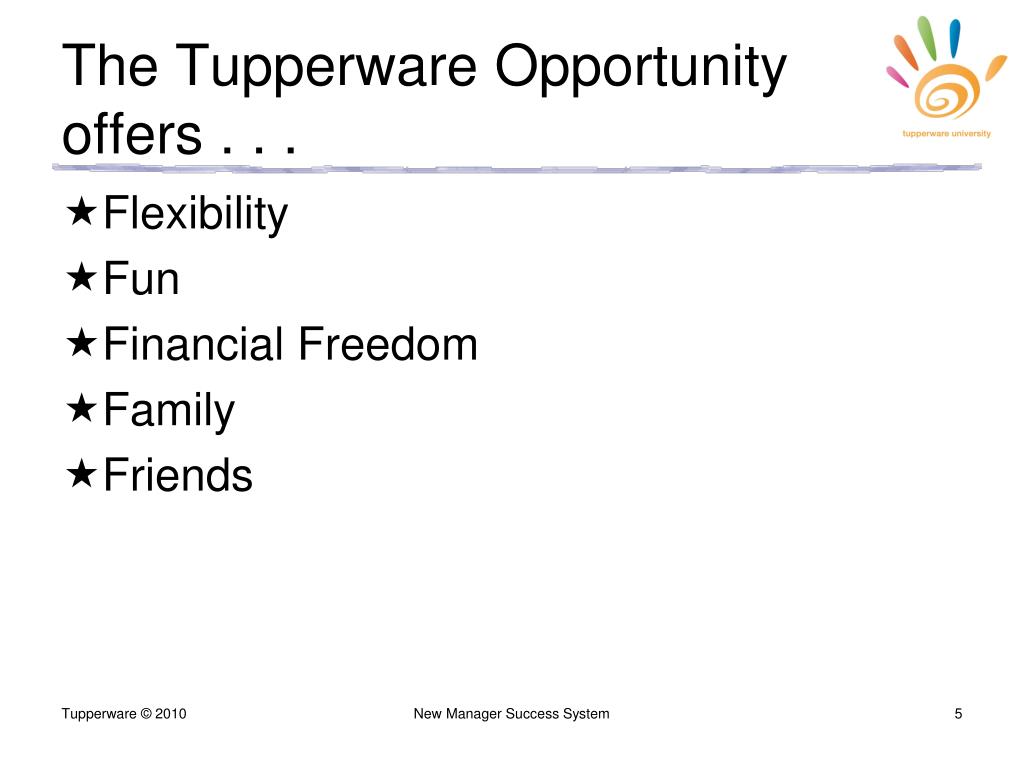 The Tupperware Opportunity offers . . .

tupperware university

★Flexibility
★Fun
★Financial Freedom
★Family
★Friends

Tupperware © 2010

New Manager Success System

5